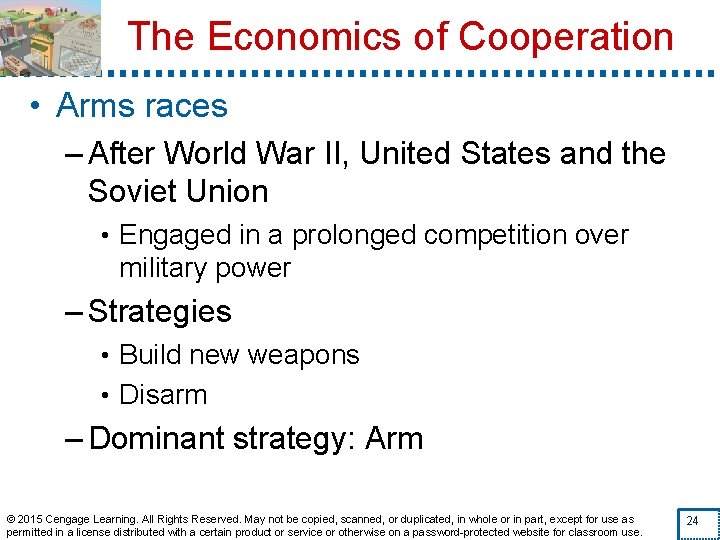 The Economics of Cooperation

• Arms races

– After World War II, United States and the Soviet Union

• Engaged in a prolonged competition over military power

– Strategies

• Build new weapons

• Disarm

– Dominant strategy: Arm

© 2015 Cengage Learning. All Rights Reserved. May not be copied, scanned, or duplicated, in whole or in part, except for use as permitted in a license distributed with a certain product or service or otherwise on a password-protected website for classroom use.

24